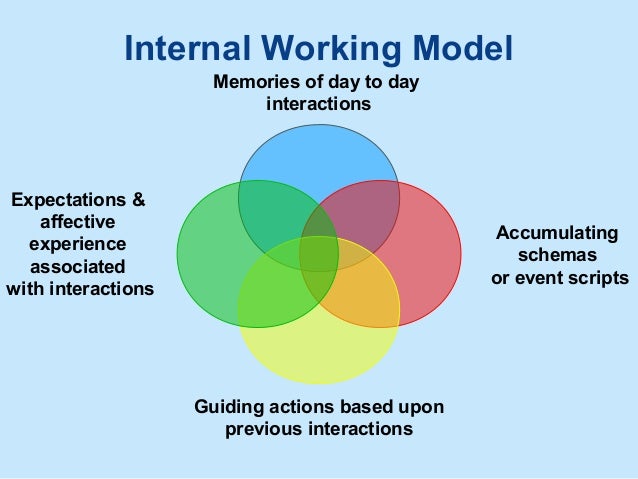 Internal Working Model

Memories of day to day interactions

Expectations & affective experience associated with interactions

Accumulating schemas or event scripts

Guiding actions based upon previous interactions